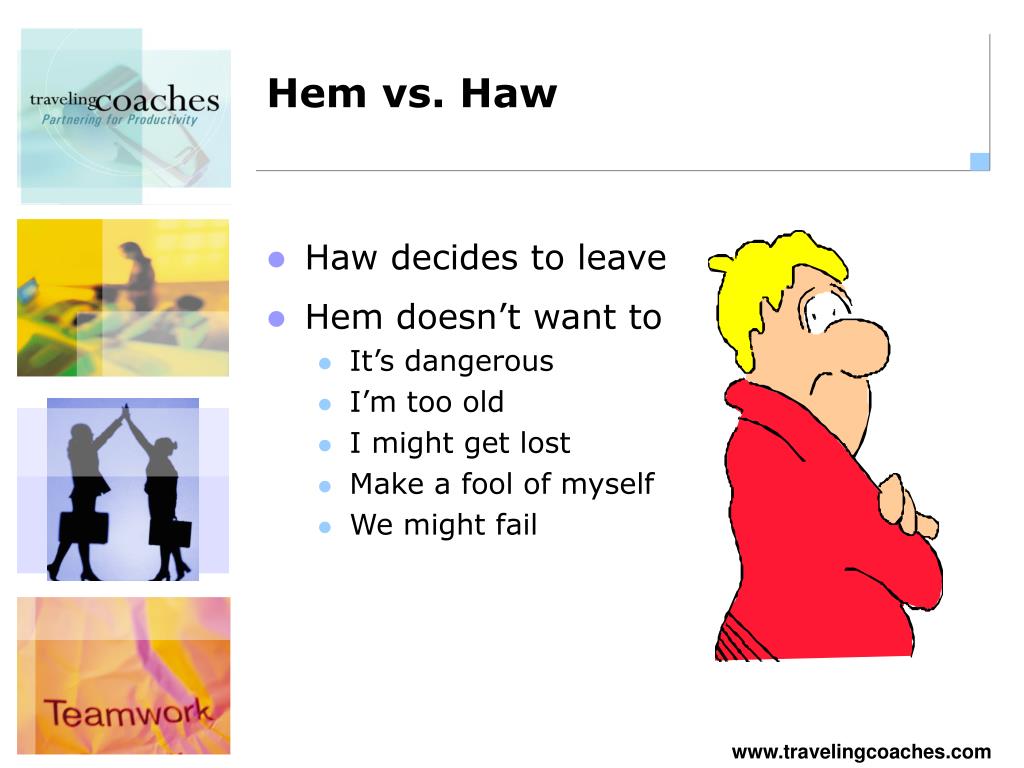 travelingcoaches
Partnering for Productivity

Hem vs. Haw

- Haw decides to leave
- Hem doesn’t want to
  - It’s dangerous
  - I’m too old
  - I might get lost
  - Make a fool of myself
  - We might fail

Teamwork

www.travelingcoaches.com